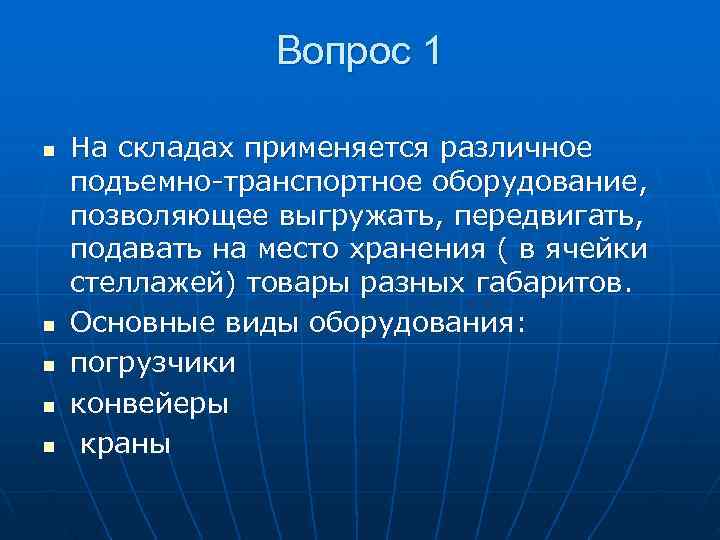 Вопрос 1

- На складах применяется различное подъемно-транспортное оборудование, позволяющее выгружать, передвигать, подавать на место хранения ( в ячейки стеллажей) товары разных габаритов.
- Основные виды оборудования:
- погрузчики
- конвейеры
- краны